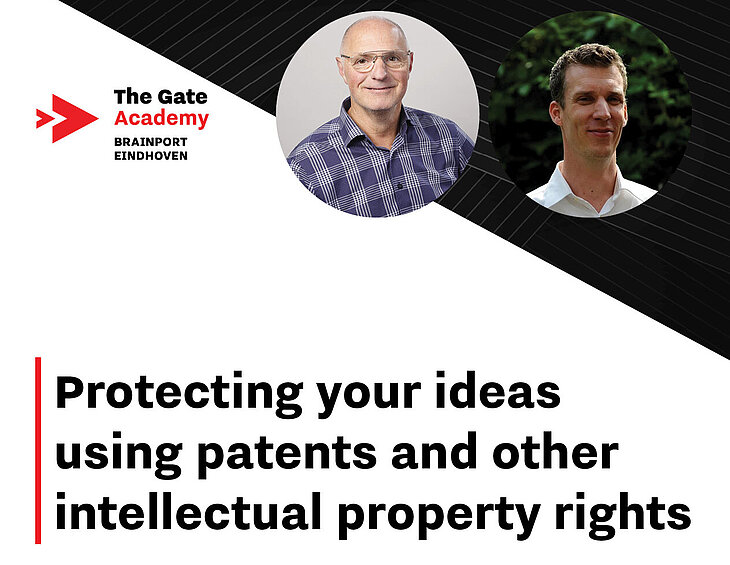 The Gate
Academy
BRAINPORT
EINDHOVEN

Protecting your ideas using patents and other intellectual property rights